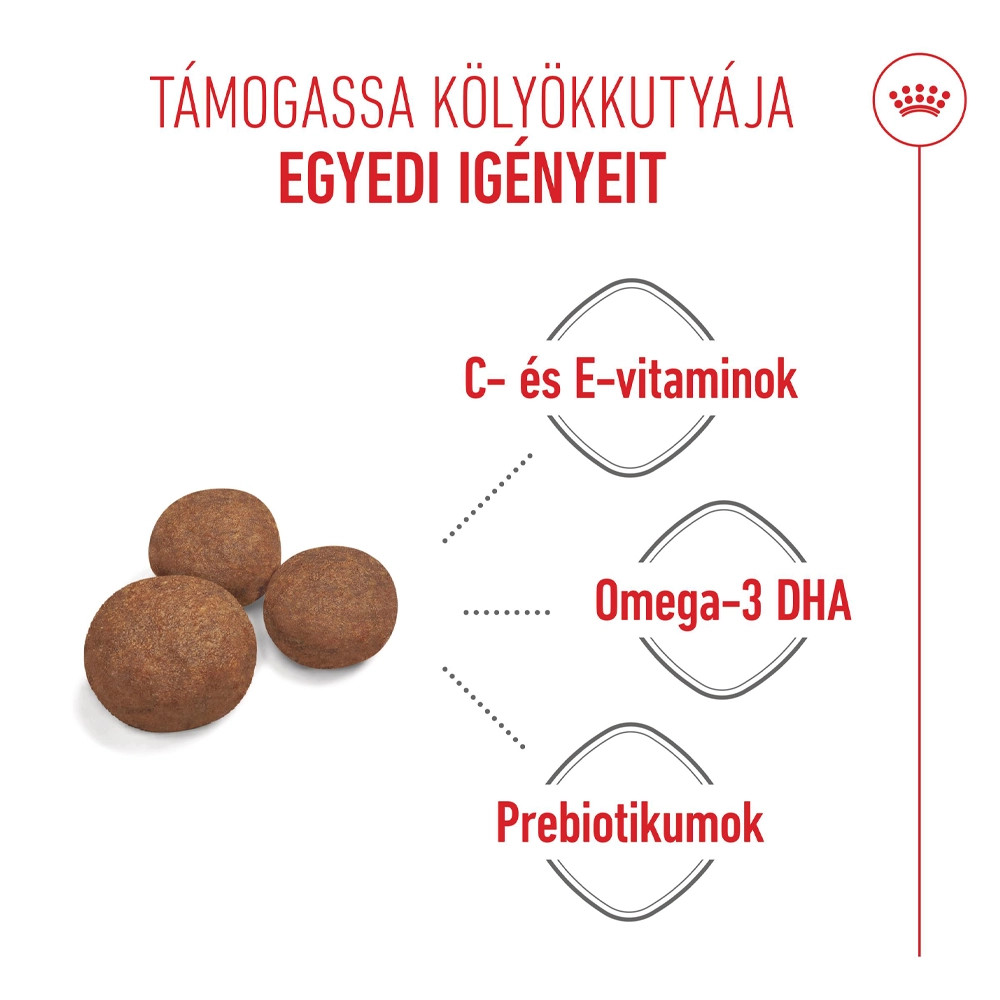 TÁMOGASSA KÖLYÖKKUTYÁJA
EGYEDI IGÉNYEIT

C- és E-vitaminok

Omega-3 DHA

Prebiotikumok